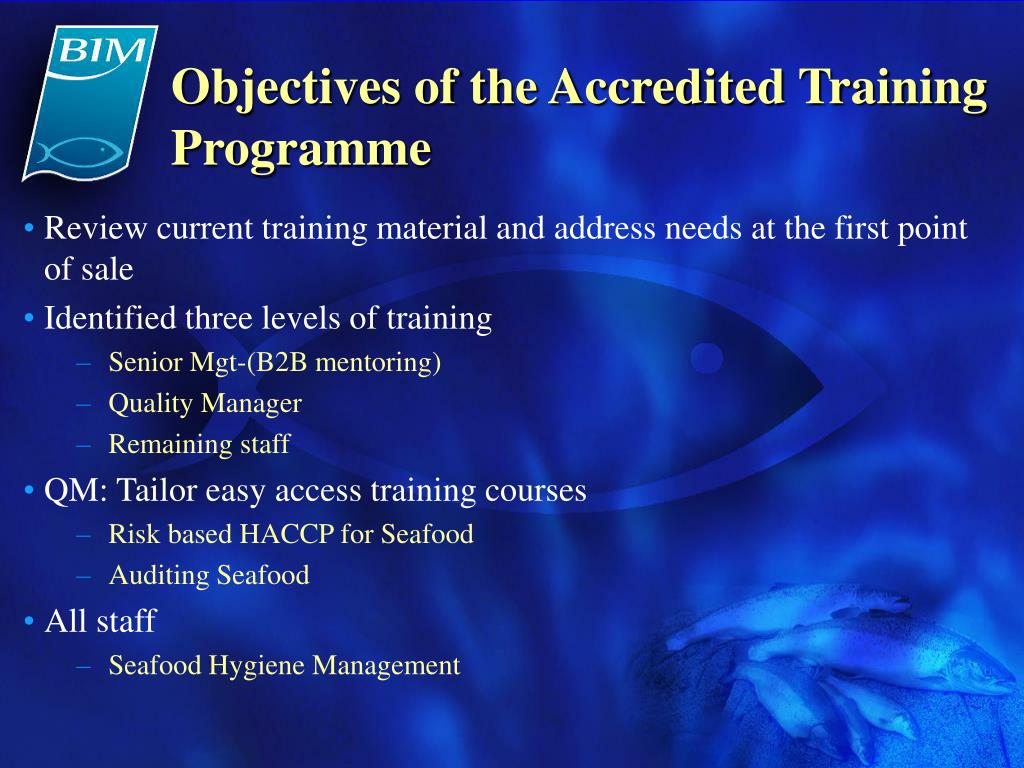 BIM

Objectives of the Accredited Training Programme

• Review current training material and address needs at the first point of sale
• Identified three levels of training
– Senior Mgt-(B2B mentoring)
– Quality Manager
– Remaining staff
• QM: Tailor easy access training courses
– Risk based HACCP for Seafood
– Auditing Seafood
• All staff
– Seafood Hygiene Management